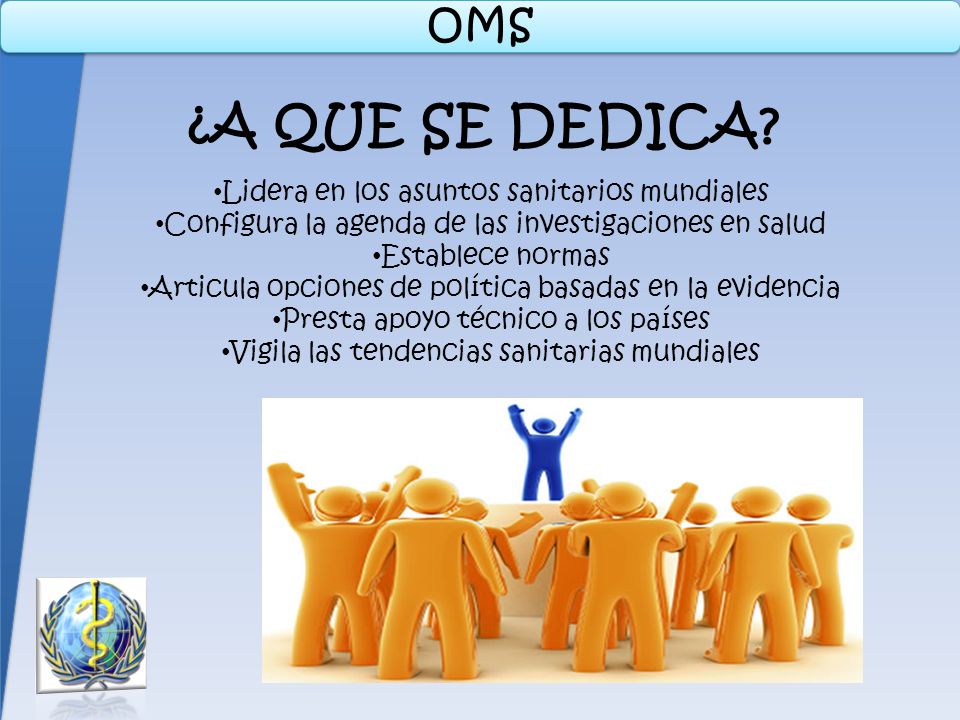 OMS

¿A QUE SE DEDICA?

•Lidera en los asuntos sanitarios mundiales
•Configura la agenda de las investigaciones en salud
•Establece normas
•Articula opciones de política basadas en la evidencia
•Presta apoyo técnico a los países
•Vigila las tendencias sanitarias mundiales